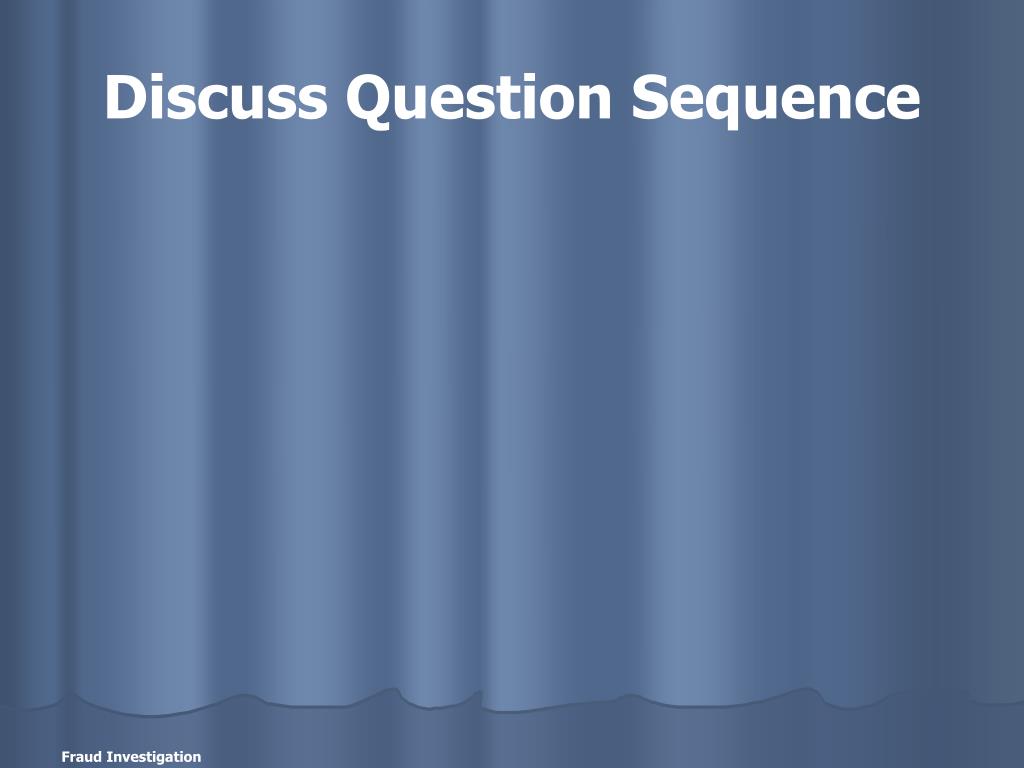 Discuss Question Sequence

Fraud Investigation